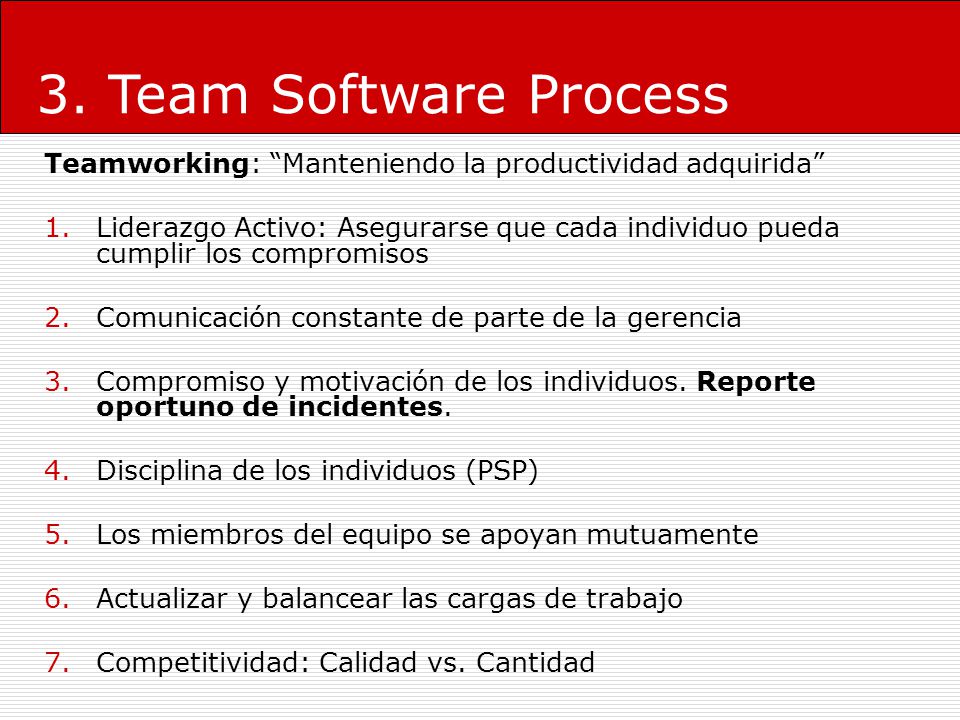 3. Team Software Process

Teamworking: “Manteniendo la productividad adquirida”

1. Liderazgo Activo: Asegurarse que cada individuo pueda cumplir los compromisos

2. Comunicación constante de parte de la gerencia

3. Compromiso y motivación de los individuos. Reporte oportuno de incidentes.

4. Disciplina de los individuos (PSP)

5. Los miembros del equipo se apoyan mutuamente

6. Actualizar y balancear las cargas de trabajo

7. Competitividad: Calidad vs. Cantidad